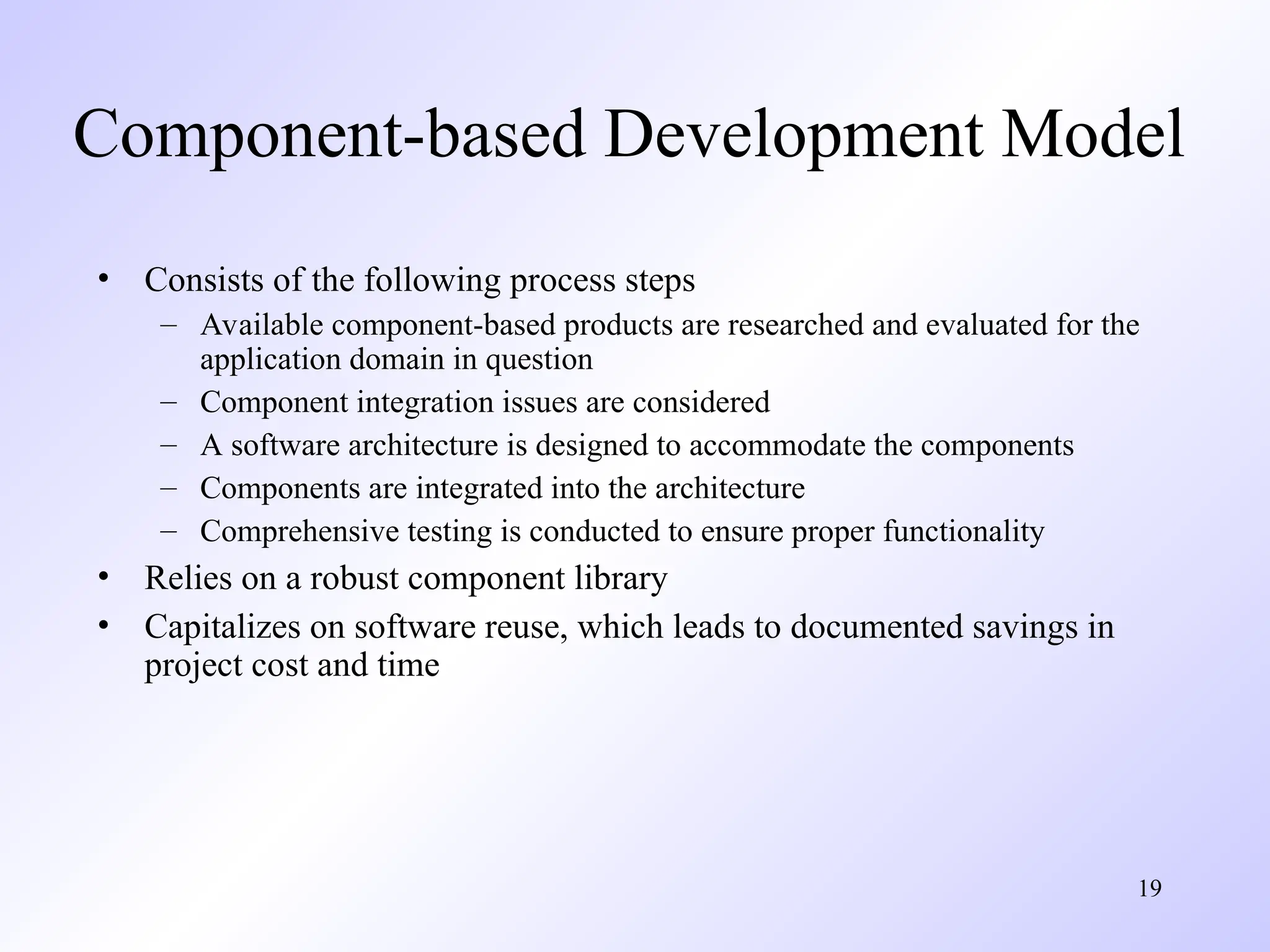 Component-based Development Model

• Consists of the following process steps
– Available component-based products are researched and evaluated for the application domain in question
– Component integration issues are considered
– A software architecture is designed to accommodate the components
– Components are integrated into the architecture
– Comprehensive testing is conducted to ensure proper functionality
• Relies on a robust component library
• Capitalizes on software reuse, which leads to documented savings in project cost and time

19